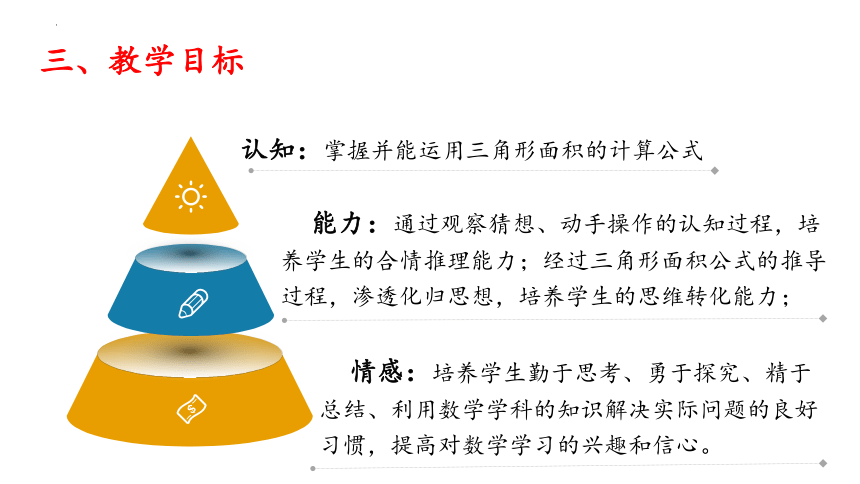 三、教学目标

认知：掌握并能运用三角形面积的计算公式

能力：通过观察猜想、动手操作的认知过程，培养学生的合情推理能力；经过三角形面积公式的推导过程，渗透化归思想，培养学生的思维转化能力；

情感：培养学生勤于思考、勇于探究、精于总结、利用数学学科的知识解决实际问题的良好习惯，提高对数学学习的兴趣和信心。